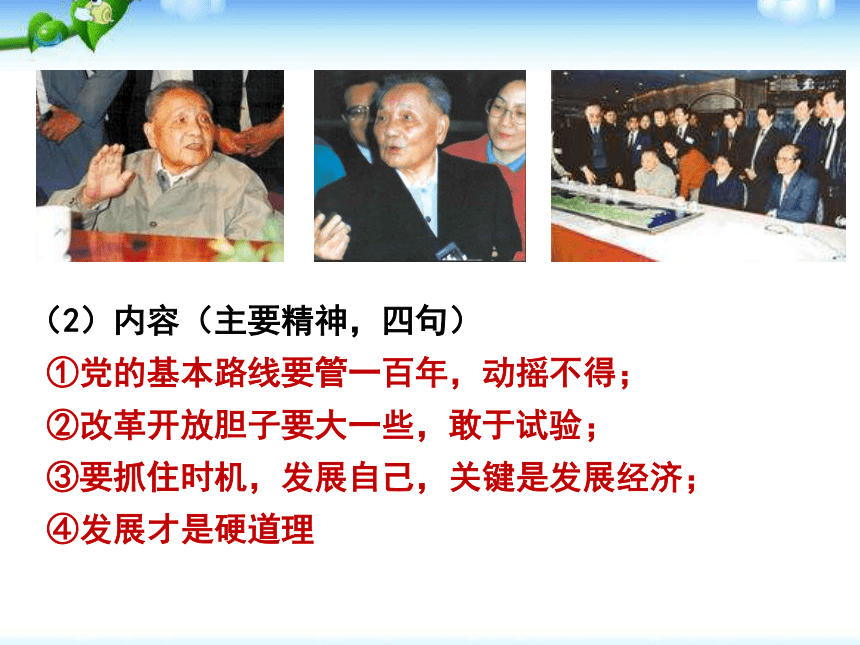 （2）内容（主要精神，四句）
①党的基本路线要管一百年，动摇不得；
②改革开放胆子要大一些，敢于试验；
③要抓住时机，发展自己，关键是发展经济；
④发展才是硬道理